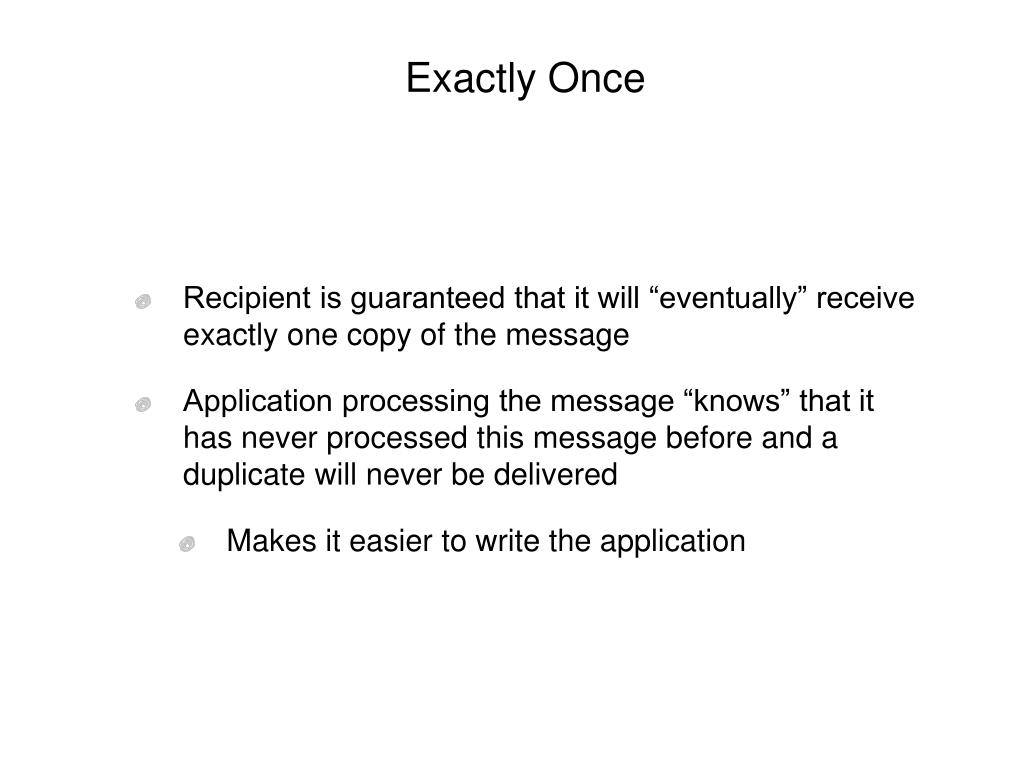 Exactly Once

Recipient is guaranteed that it will “eventually” receive exactly one copy of the message

Application processing the message “knows” that it has never processed this message before and a duplicate will never be delivered

Makes it easier to write the application